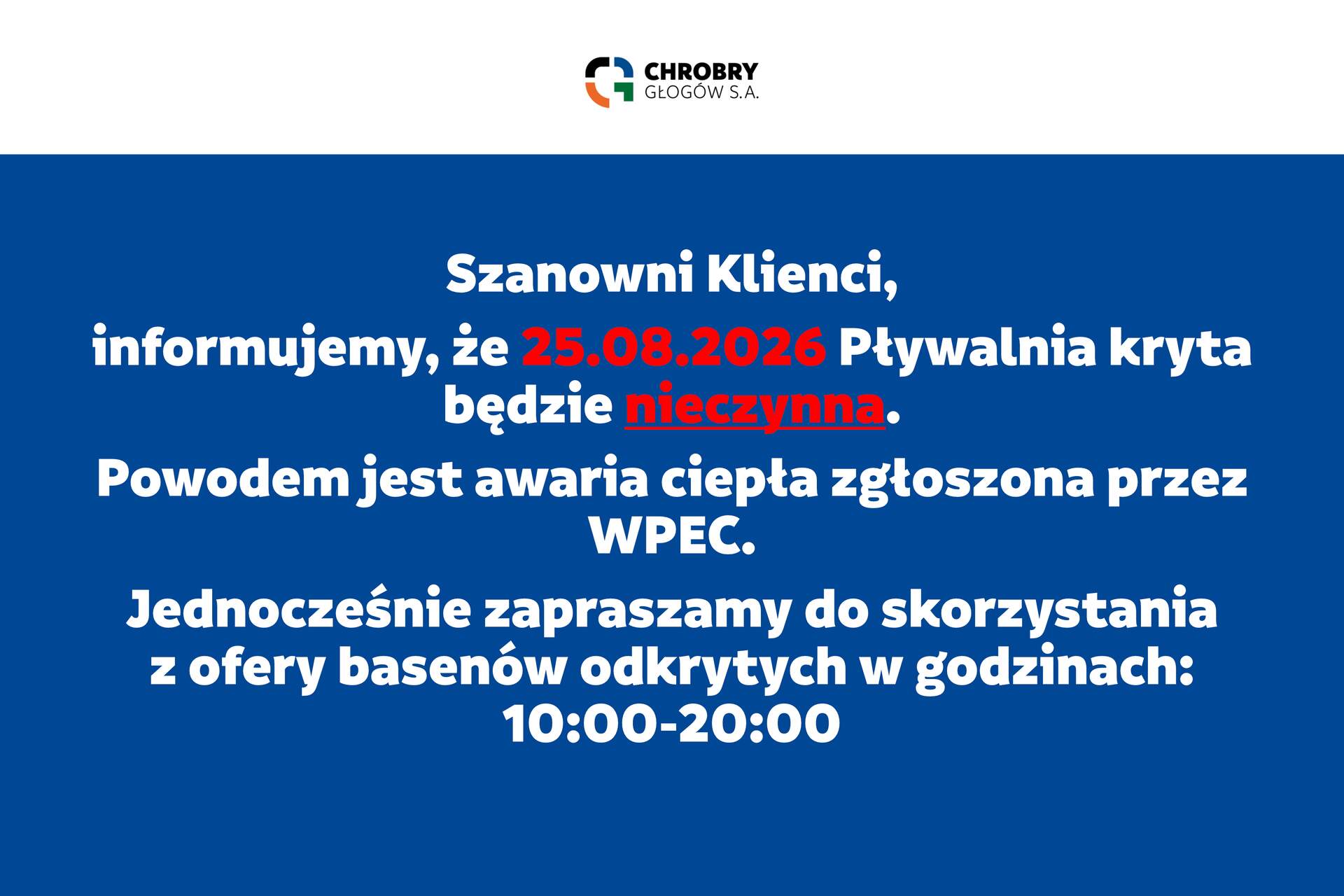 CHROBRY
GŁOGÓW S.A.

Szanowni Klienci,

informujemy, że 25.08.2026 Pływalnia kryta będzie nieczynna.

Powodem jest awaria ciepła zgłoszona przez WPEC.

Jednocześnie zapraszamy do skorzystania z ofery basenów odkrytych w godzinach: 10:00-20:00